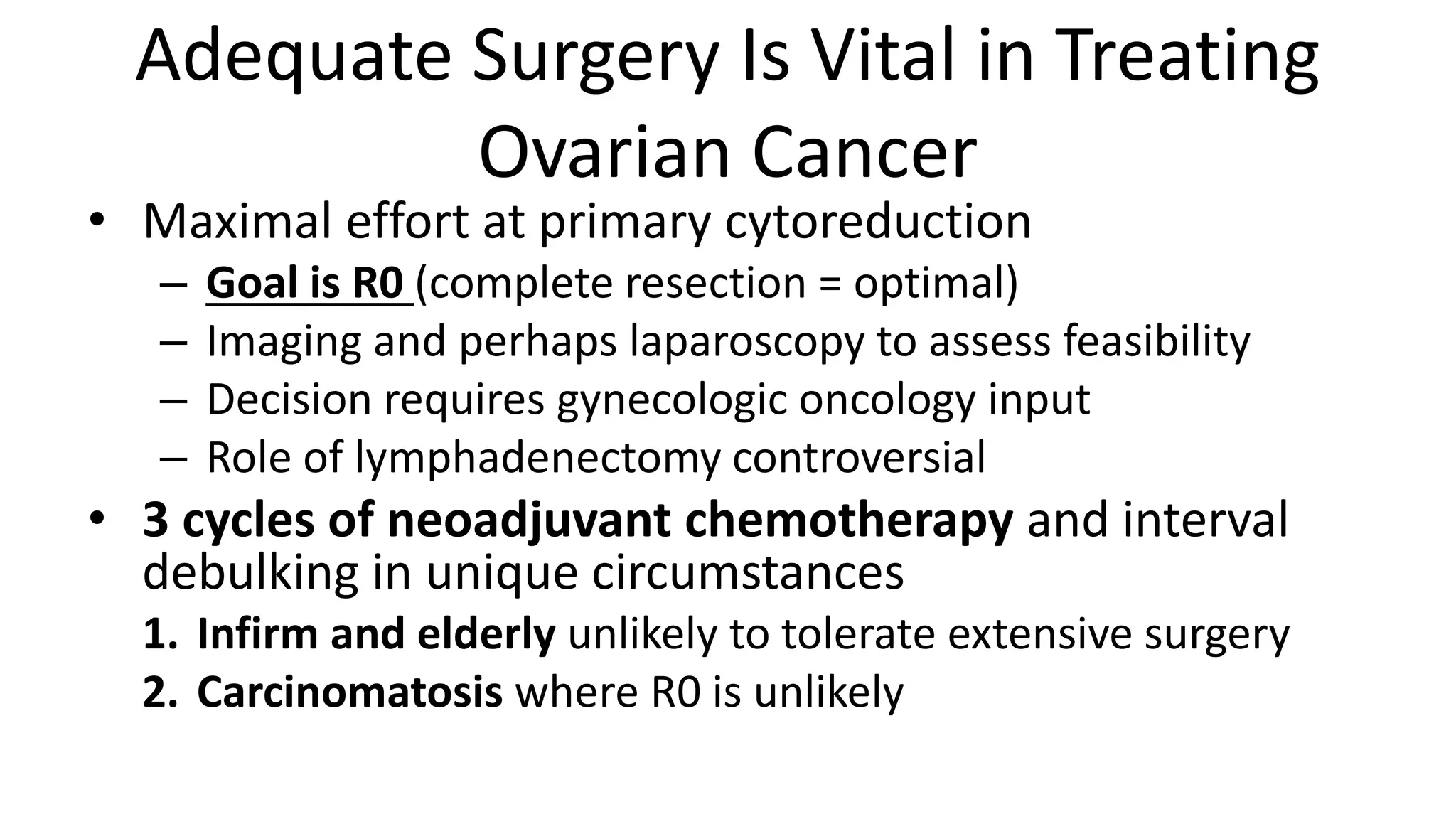 Adequate Surgery Is Vital in Treating Ovarian Cancer

• Maximal effort at primary cytoreduction
  – Goal is R0 (complete resection = optimal)
  – Imaging and perhaps laparoscopy to assess feasibility
  – Decision requires gynecologic oncology input
  – Role of lymphadenectomy controversial
• 3 cycles of neoadjuvant chemotherapy and interval debulking in unique circumstances
  1. Infirm and elderly unlikely to tolerate extensive surgery
  2. Carcinomatosis where R0 is unlikely